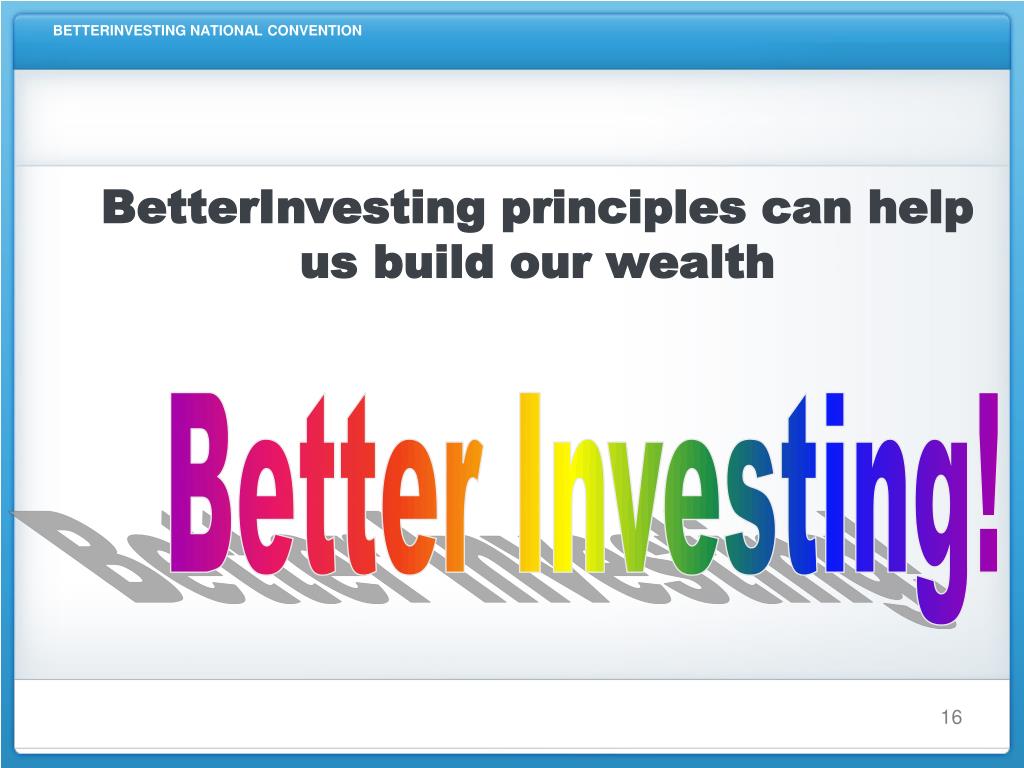 BETTERINVESTING NATIONAL CONVENTION

BetterInvesting principles can help us build our wealth

Better Investing!

16